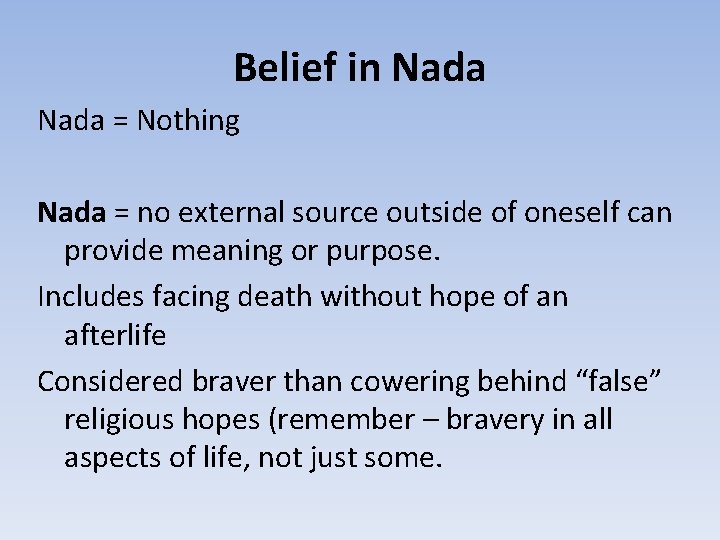 Belief in Nada

Nada = Nothing

Nada = no external source outside of oneself can provide meaning or purpose.

Includes facing death without hope of an afterlife

Considered braver than cowering behind “false” religious hopes (remember – bravery in all aspects of life, not just some.